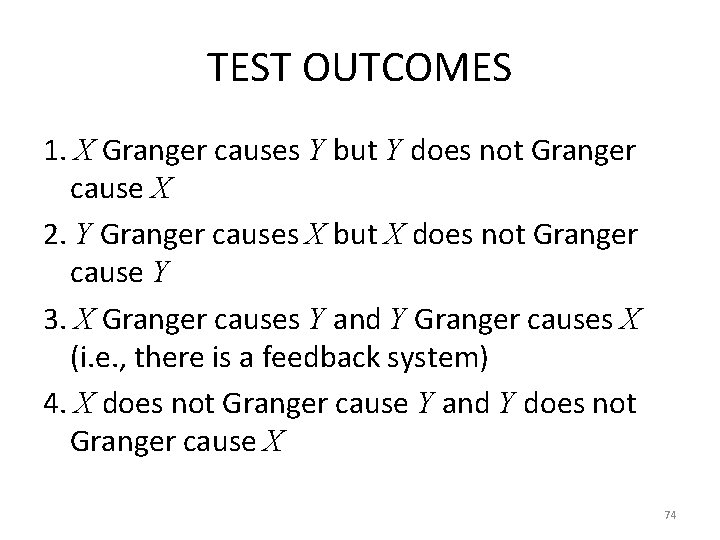 TEST OUTCOMES

1. $X$ Granger causes $Y$ but $Y$ does not Granger cause $X$

2. $Y$ Granger causes $X$ but $X$ does not Granger cause $Y$

3. $X$ Granger causes $Y$ and $Y$ Granger causes $X$ (i.e., there is a feedback system)

4. $X$ does not Granger cause $Y$ and $Y$ does not Granger cause $X$

74